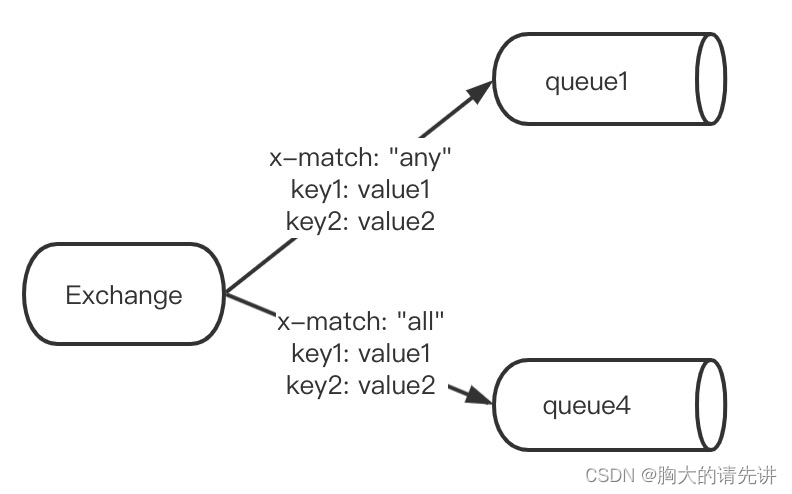 queue1

x-match: "any"
key1: value1
key2: value2

Exchange

x-match: "all"
key1: value1
key2: value2

queue4

CSDN @胸大的请先讲